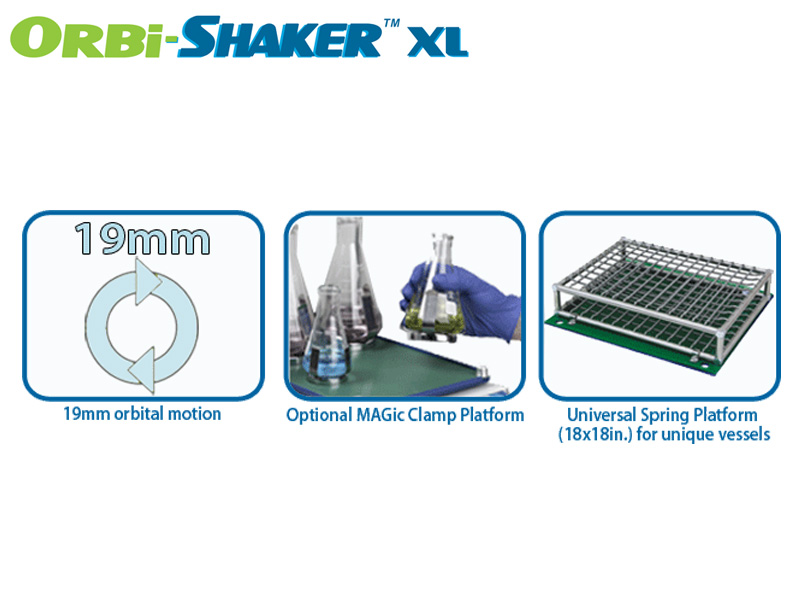 ORBI-SHAKER™ XL

19mm

19mm orbital motion

Optional MAGic Clamp Platform

Universal Spring Platform (18x18in.) for unique vessels